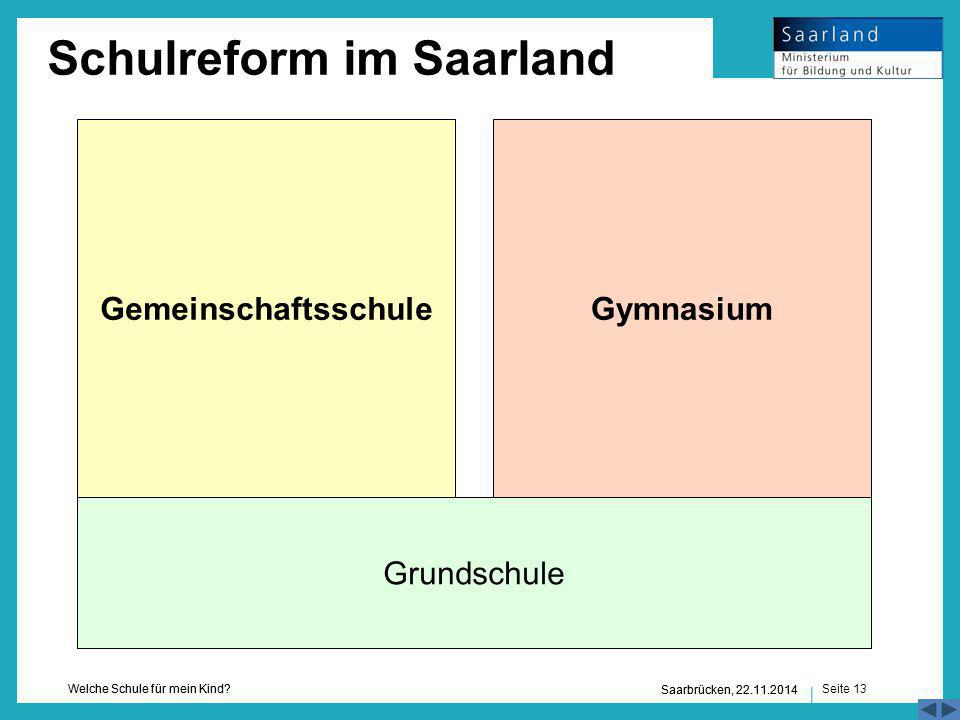 Schulreform im Saarland

Saarland
Ministerium
für Bildung und Kultur

Gemeinschaftsschule

Gymnasium

Grundschule

Welche Schule für mein Kind?

Saarbrücken, 22.11.2014

Seite 13